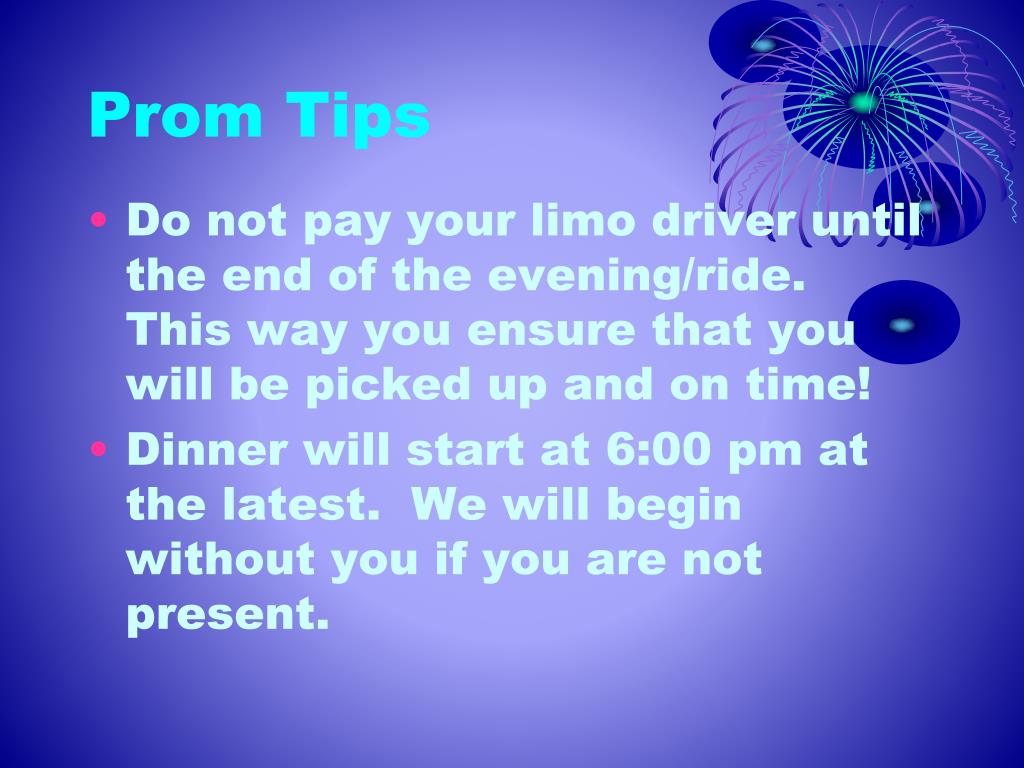 Prom Tips

• Do not pay your limo driver until the end of the evening/ride. This way you ensure that you will be picked up and on time!

• Dinner will start at 6:00 pm at the latest. We will begin without you if you are not present.